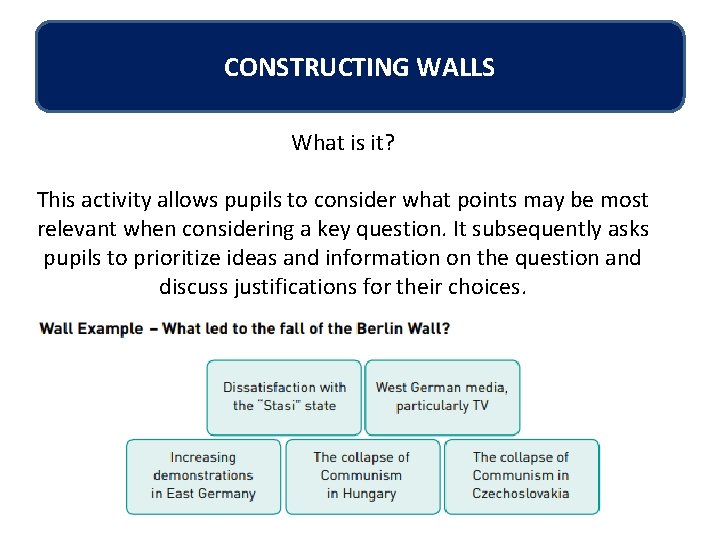 CONSTRUCTING WALLS

What is it?

This activity allows pupils to consider what points may be most relevant when considering a key question. It subsequently asks pupils to prioritize ideas and information on the question and discuss justifications for their choices.

Wall Example – What led to the fall of the Berlin Wall?

Dissatisfaction with the "Stasi" state

West German media, particularly TV

Increasing demonstrations in East Germany

The collapse of Communism in Hungary

The collapse of Communism in Czechoslovakia